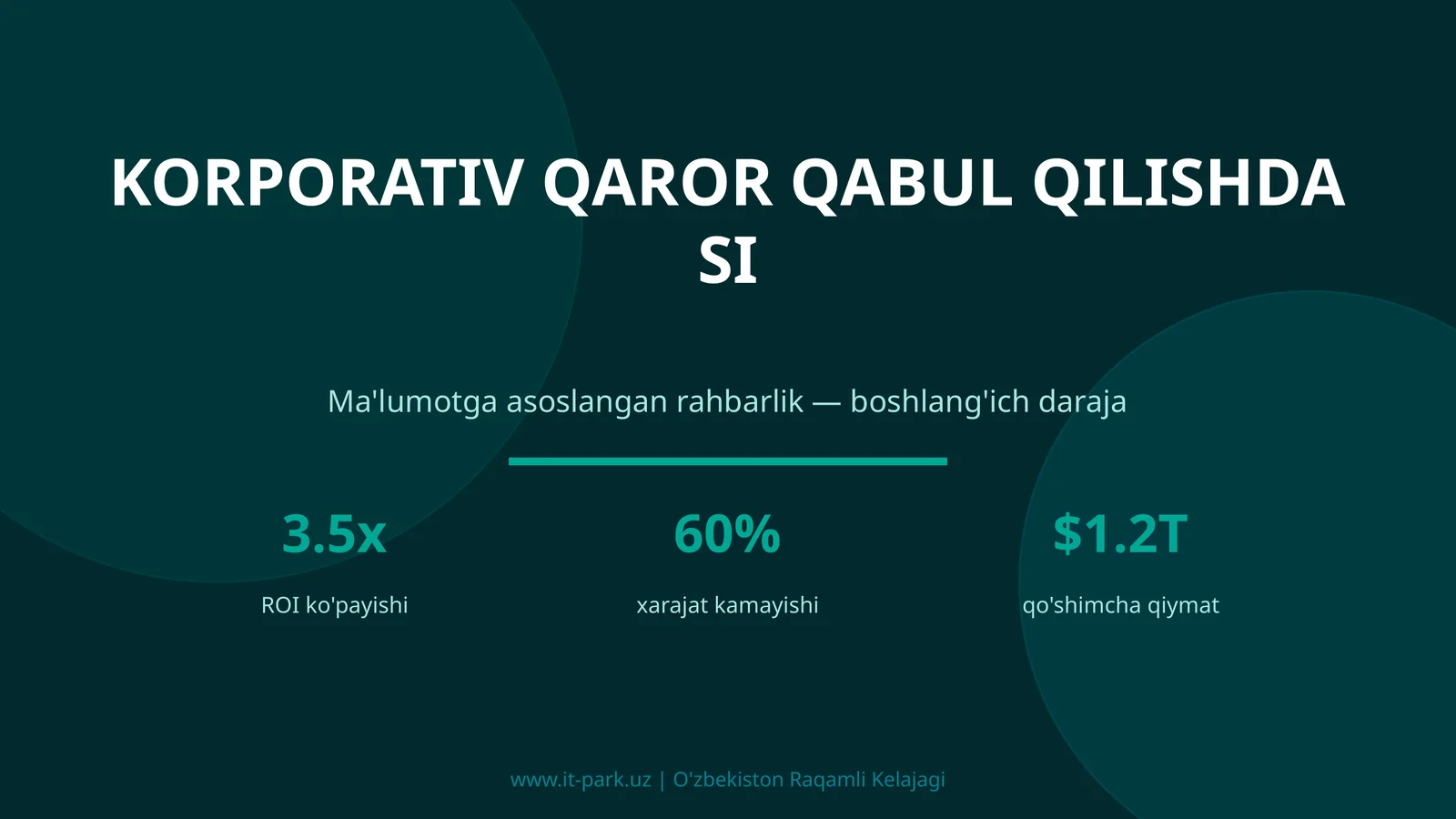 KORPORATIV QAROR QABUL QILISHDA SI

Ma'lumotga asoslangan rahbarlik — boshlang'ich daraja

3.5x
ROI ko'payishi

60%
xarajat kamayishi

$1.2T
qo'shimcha qiymat

www.it-park.uz | O'zbekiston Raqamli Kelajagi